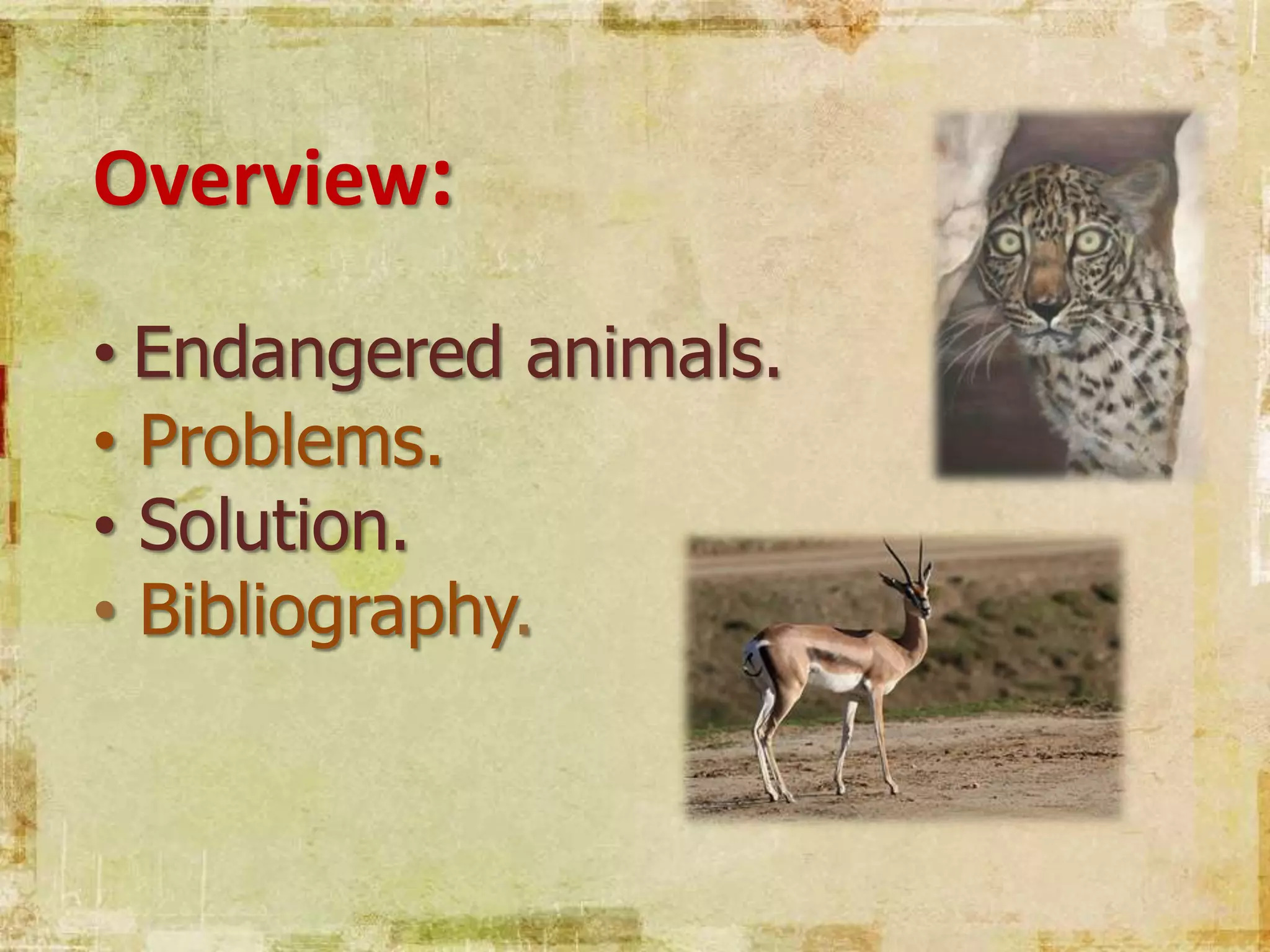 Overview:

• Endangered animals.
• Problems.
• Solution.
• Bibliography.